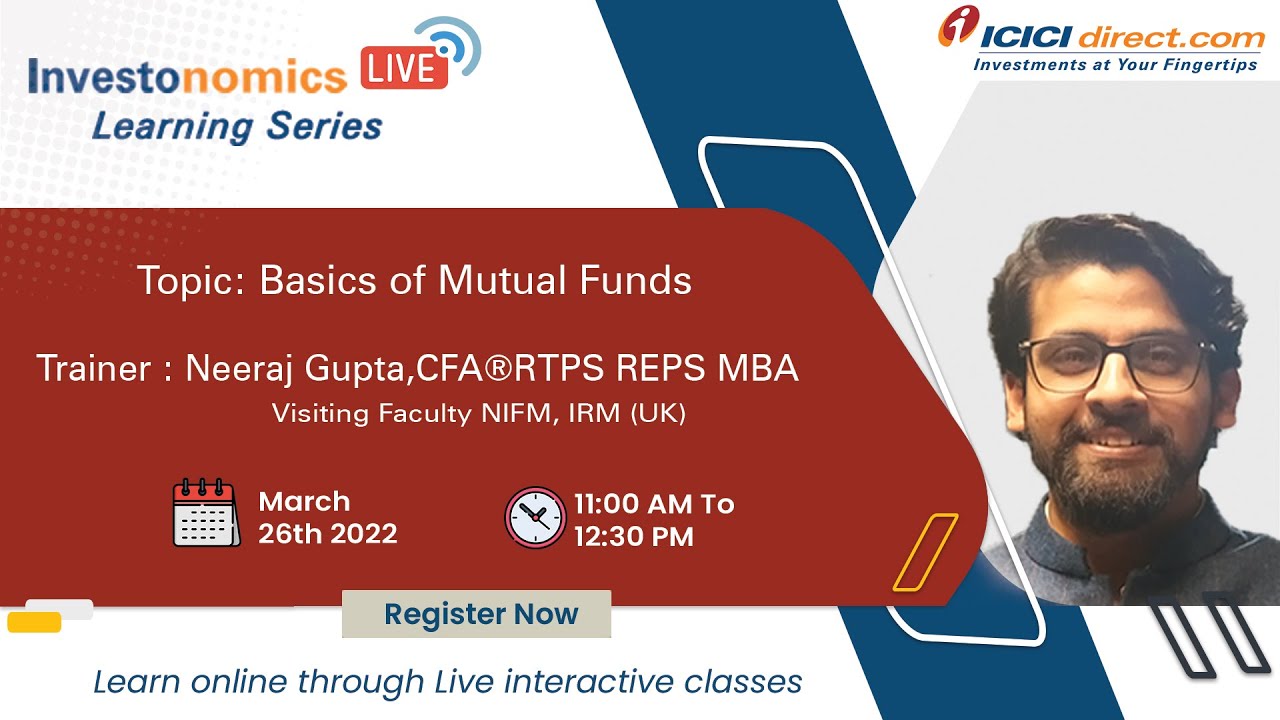 Investonomics LIVE
Learning Series

ICICI direct.com
Investments at Your Fingertips

Topic: Basics of Mutual Funds

Trainer : Neeraj Gupta,CFA®RTPS REPS MBA
Visiting Faculty NIFM, IRM (UK)

March 26th 2022

11:00 AM To 12:30 PM

Register Now

Learn online through Live interactive classes